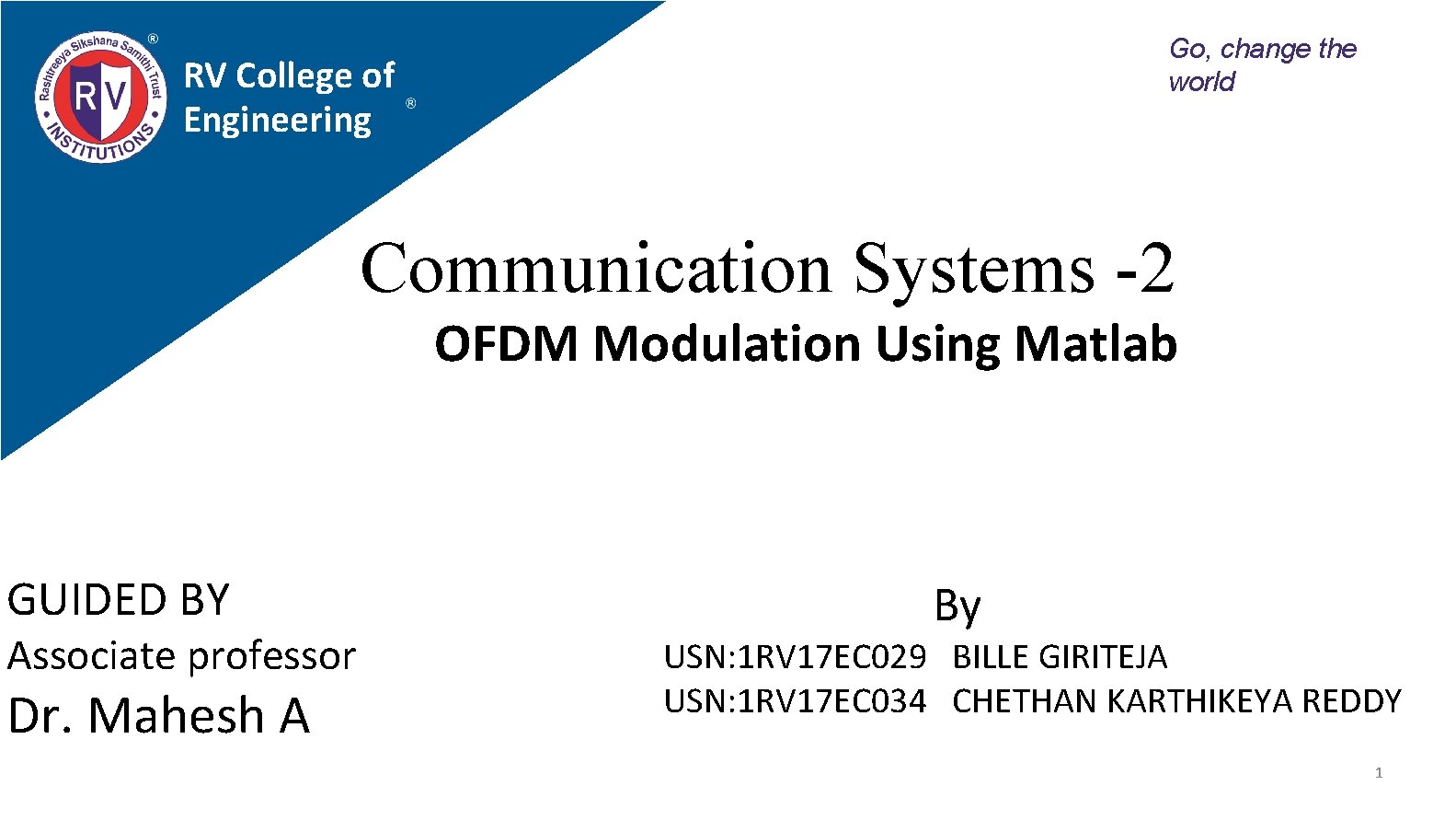 Rashtreeya Sikshana Samithi Trust ®
RV
INSTITUTIONS

RV College of Engineering ®

Go, change the world

Communication Systems -2

OFDM Modulation Using Matlab

GUIDED BY

Associate professor

Dr. Mahesh A

By

USN:1RV17EC029 BILLE GIRITEJA
USN:1RV17EC034 CHETHAN KARTHIKEYA REDDY

1